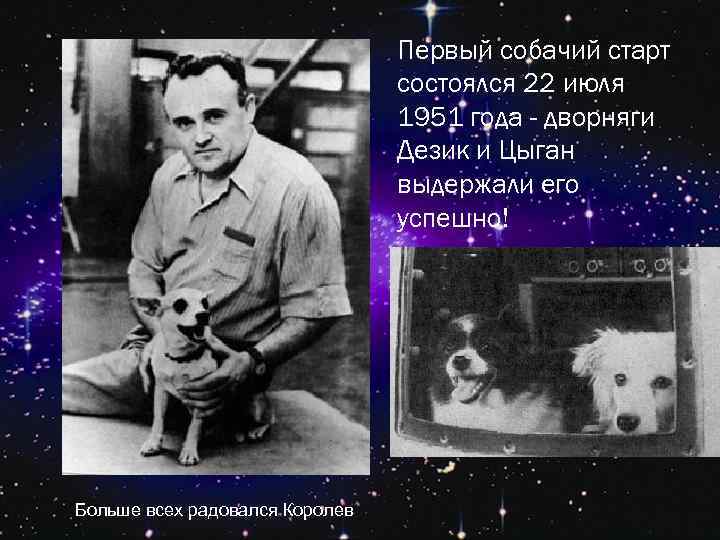 Первый собачий старт состоялся 22 июля 1951 года - дворняги Дезик и Цыган выдержали его успешно!

Больше всех радовался Королев